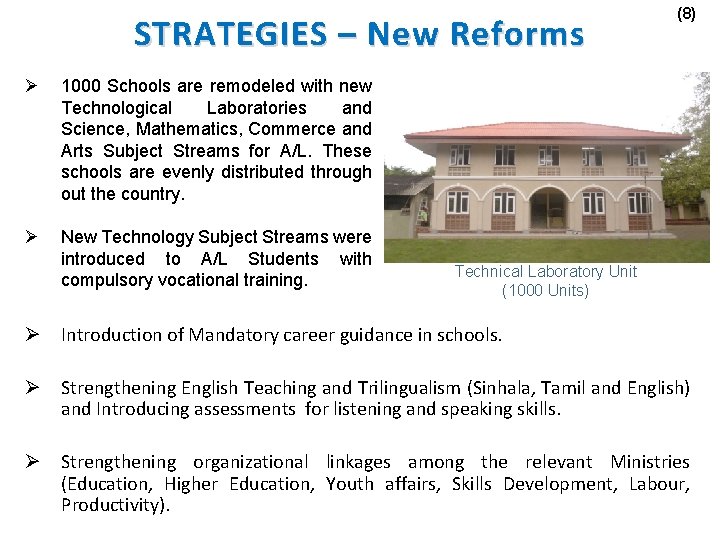 (8)

STRATEGIES – New Reforms

➢ 1000 Schools are remodeled with new Technological Laboratories and Science, Mathematics, Commerce and Arts Subject Streams for A/L. These schools are evenly distributed through out the country.

➢ New Technology Subject Streams were introduced to A/L Students with compulsory vocational training.

Technical Laboratory Unit
(1000 Units)

➢ Introduction of Mandatory career guidance in schools.

➢ Strengthening English Teaching and Trilingualism (Sinhala, Tamil and English) and Introducing assessments for listening and speaking skills.

➢ Strengthening organizational linkages among the relevant Ministries (Education, Higher Education, Youth affairs, Skills Development, Labour, Productivity).